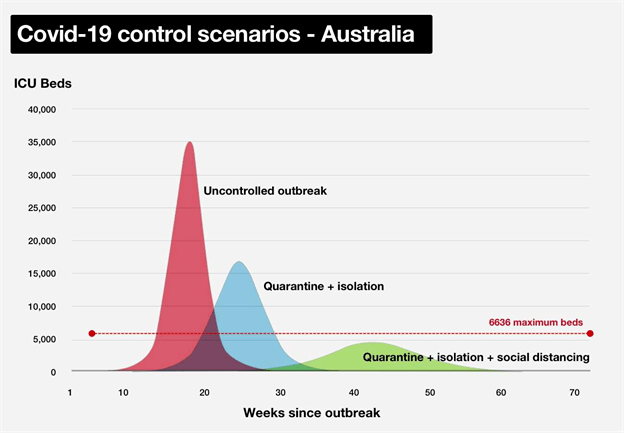 Covid-19 control scenarios - Australia

ICU Beds

40,000
35,000
30,000
25,000
20,000
15,000
10,000
5,000
0

Uncontrolled outbreak

Quarantine + isolation

6636 maximum beds

Quarantine + isolation + social distancing

1
10
20
30
40
50
60
70

Weeks since outbreak